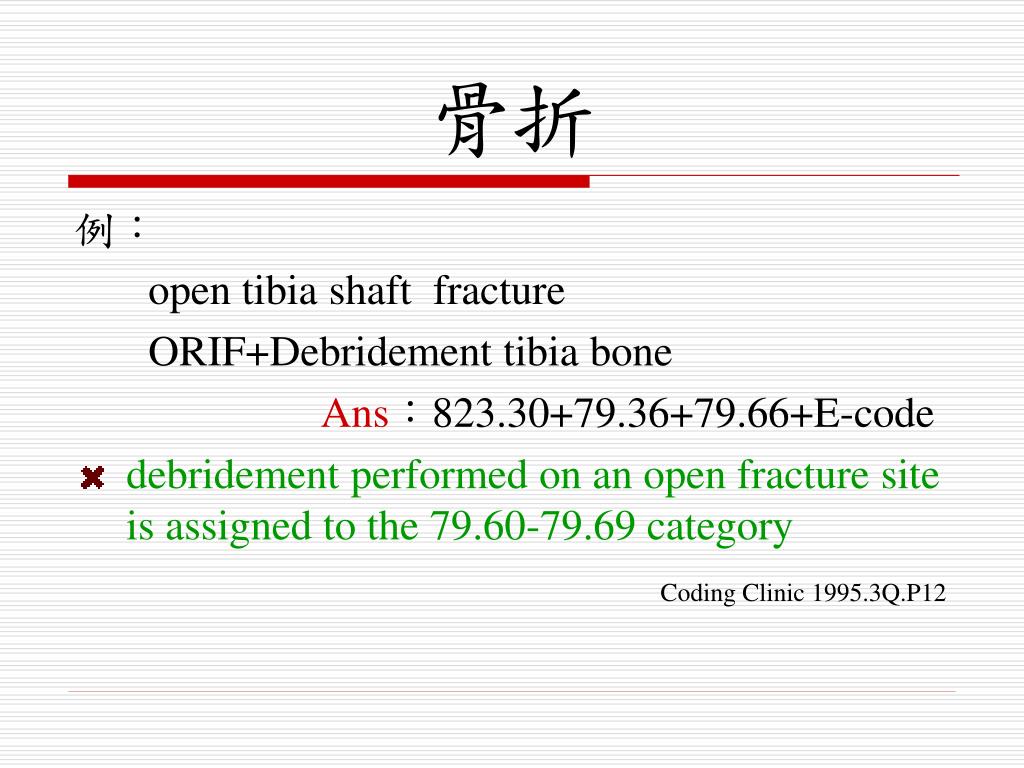 骨折

例：

open tibia shaft fracture

ORIF+Debridement tibia bone

Ans：823.30+79.36+79.66+E-code

debridement performed on an open fracture site is assigned to the 79.60-79.69 category

Coding Clinic 1995.3Q.P12